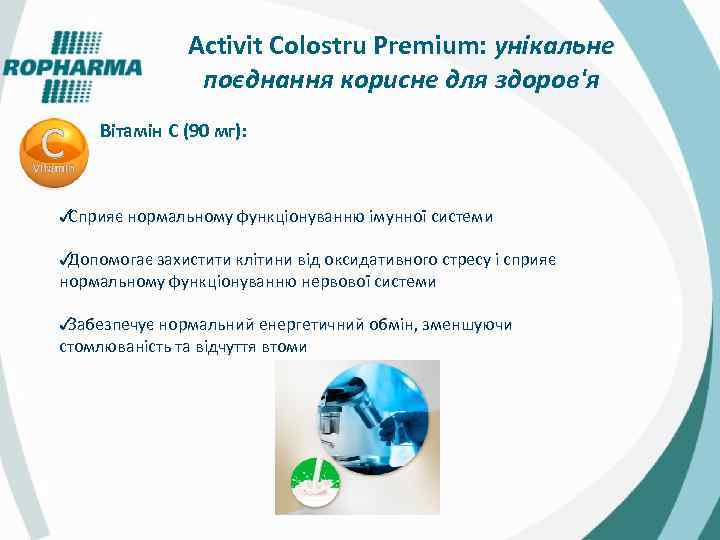 ROPHARMA

Activit Colostru Premium: унікальне поєднання корисне для здоров'я

C
Vitamin

Вітамін С (90 мг):

✓Сприяє нормальному функціонуванню імунної системи

✓Допомогає захистити клітини від оксидативного стресу і сприяє нормальному функціонуванню нервової системи

✓Забезпечує нормальний енергетичний обмін, зменшуючи стомлюваність та відчуття втоми